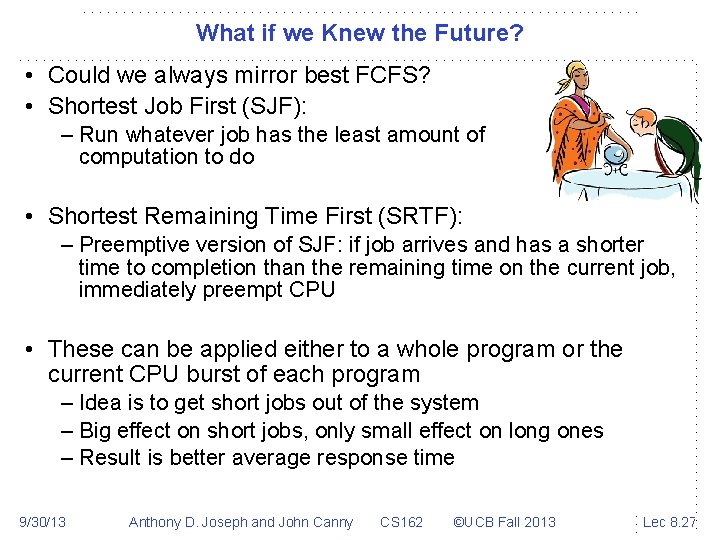 What if we Knew the Future?

• Could we always mirror best FCFS?
• Shortest Job First (SJF):
– Run whatever job has the least amount of computation to do

• Shortest Remaining Time First (SRTF):
– Preemptive version of SJF: if job arrives and has a shorter time to completion than the remaining time on the current job, immediately preempt CPU

• These can be applied either to a whole program or the current CPU burst of each program
– Idea is to get short jobs out of the system
– Big effect on short jobs, only small effect on long ones
– Result is better average response time

9/30/13 Anthony D. Joseph and John Canny CS162 ©UCB Fall 2013 Lec 8.27